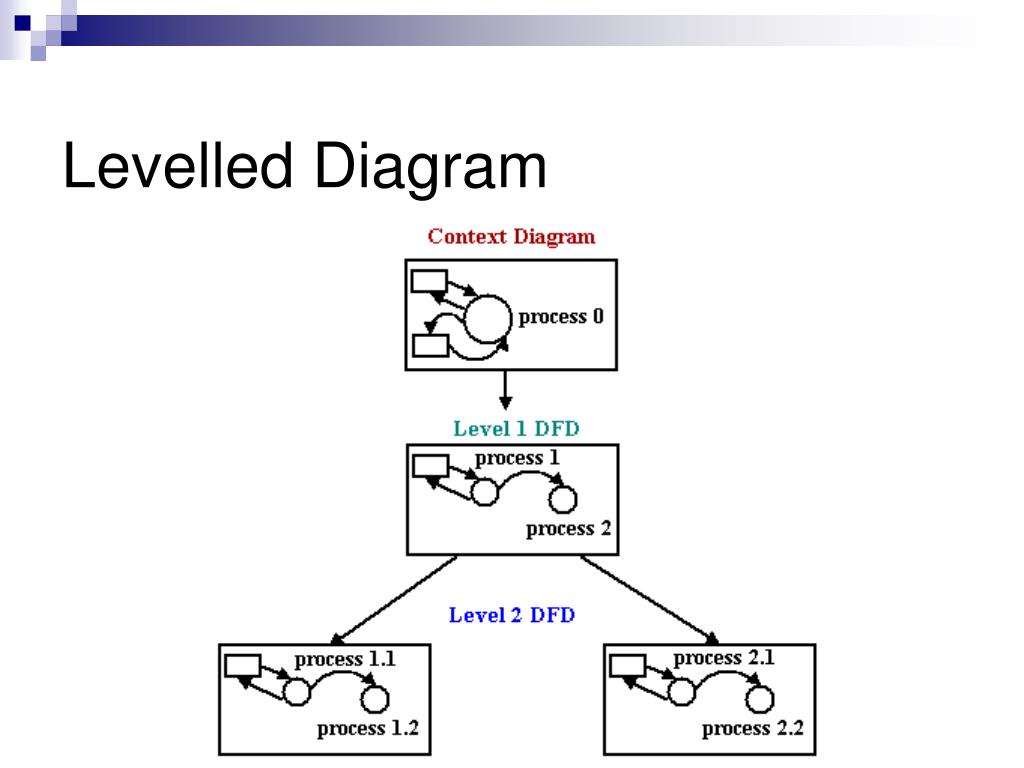 Levelled Diagram

Context Diagram

process 0

Level 1 DFD

process 1

process 2

Level 2 DFD

process 1.1

process 1.2

process 2.1

process 2.2